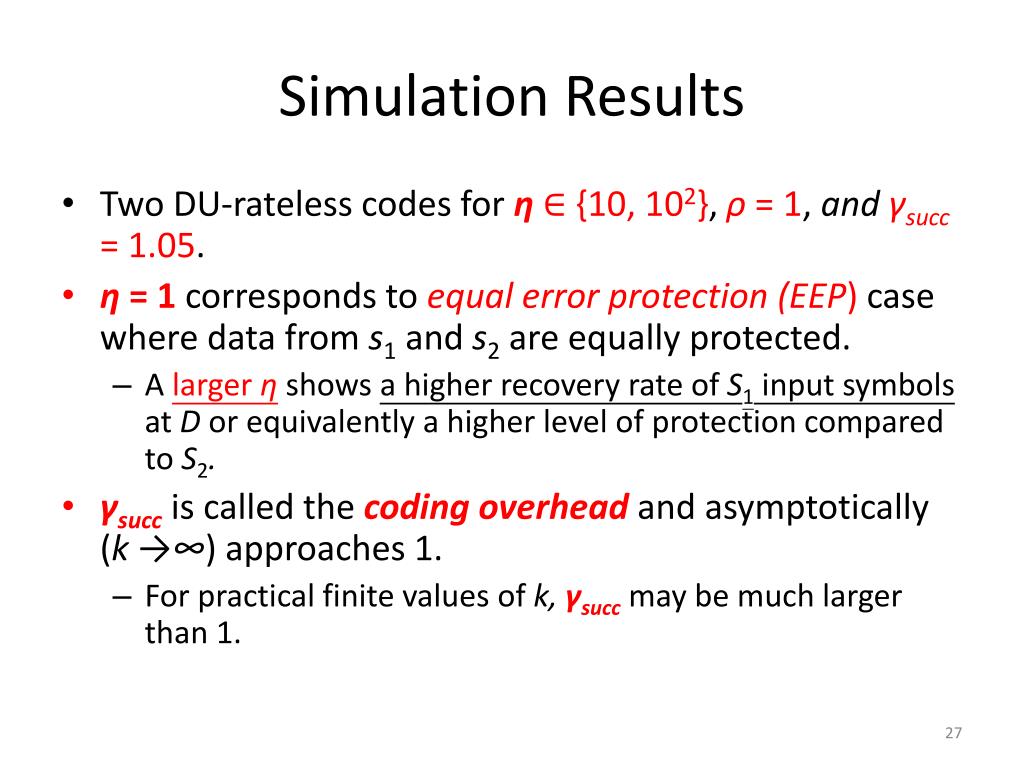 Simulation Results

• Two DU-rateless codes for $\eta \in \{10, 10^2\}$, $\rho = 1$, and $\gamma_{succ} = 1.05$.

• $\eta = 1$ corresponds to equal error protection (EEP) case where data from $s_1$ and $s_2$ are equally protected.

– A larger $\eta$ shows a higher recovery rate of $S_1$ input symbols at $D$ or equivalently a higher level of protection compared to $S_2$.

• $\gamma_{succ}$ is called the coding overhead and asymptotically ($k \to \infty$) approaches 1.

– For practical finite values of $k$, $\gamma_{succ}$ may be much larger than 1.

27